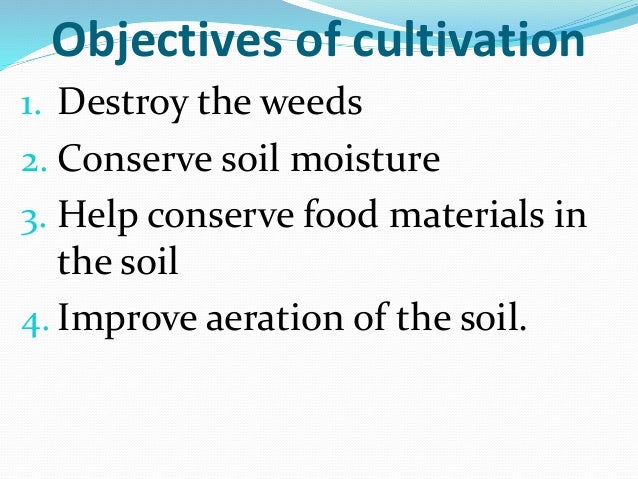 Objectives of cultivation

1. Destroy the weeds
2. Conserve soil moisture
3. Help conserve food materials in the soil
4. Improve aeration of the soil.